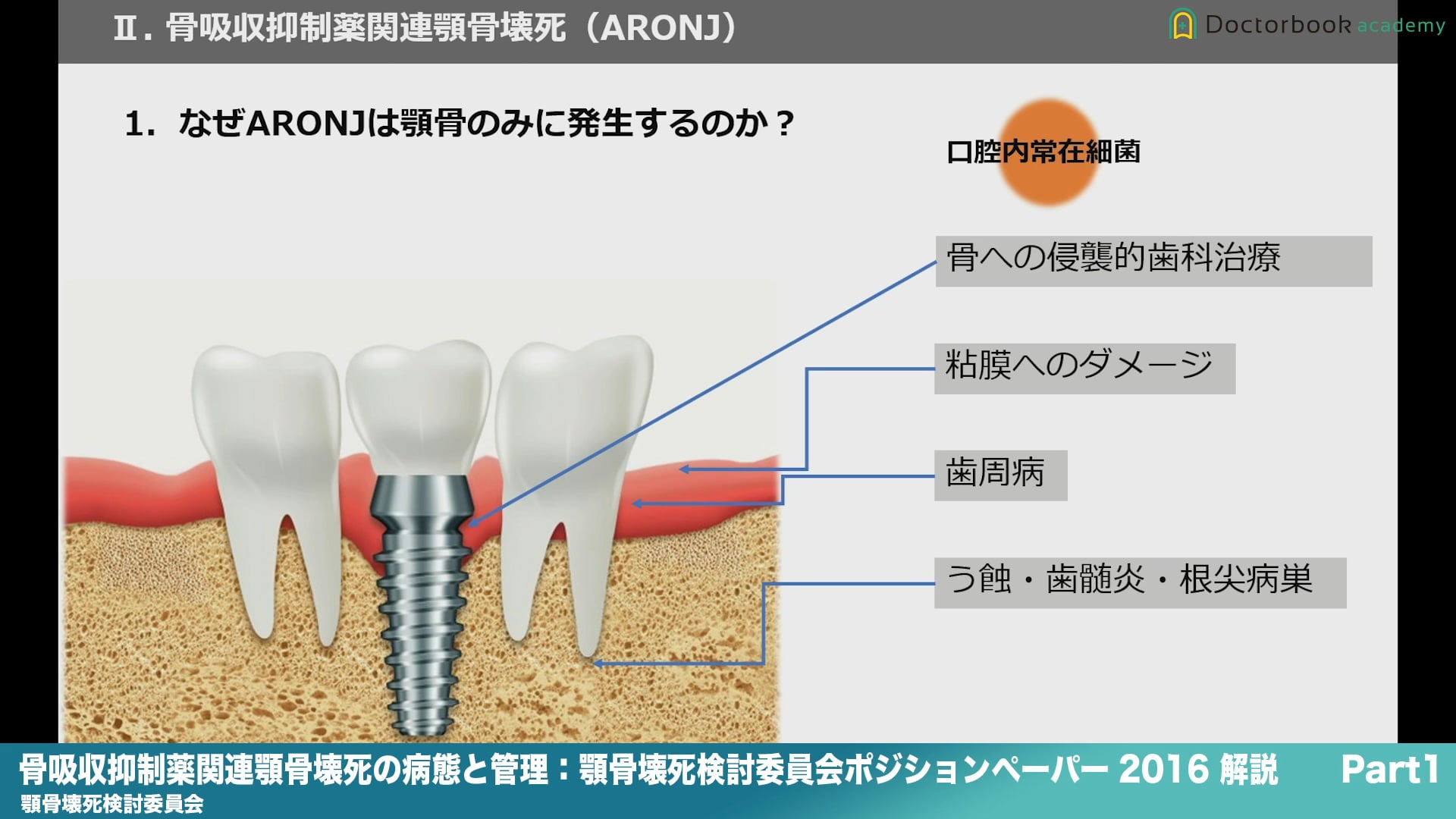 Ⅱ. 骨吸収抑制薬関連顎骨壊死（ARONJ）

Doctorbook academy

1. なぜARONJは顎骨のみに発生するのか？

口腔内常在細菌

骨への侵襲的歯科治療

粘膜へのダメージ

歯周病

う蝕・歯髄炎・根尖病巣

骨吸収抑制薬関連顎骨壊死の病態と管理：顎骨壊死検討委員会ポジションペーパー 2016 解説　Part1

顎骨壊死検討委員会